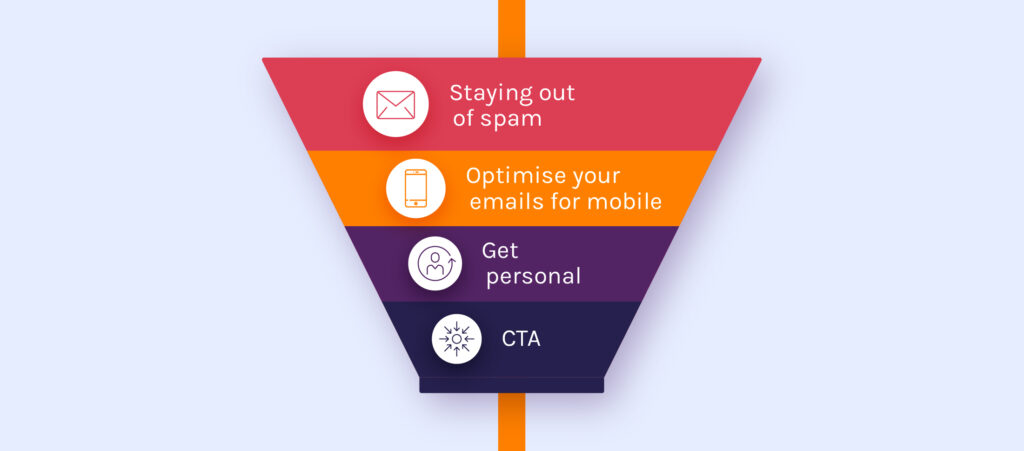 Staying out of spam

Optimise your emails for mobile

Get personal

CTA